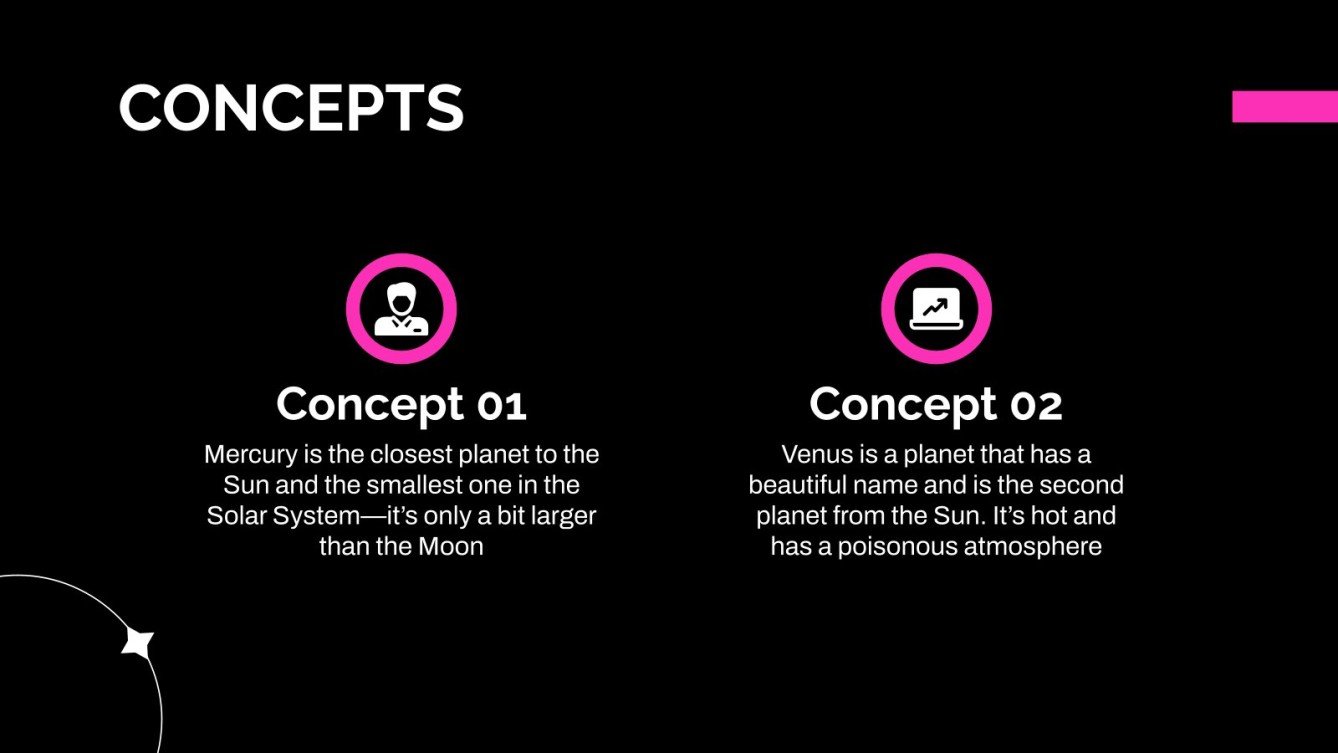 CONCEPTS

Concept 01

Mercury is the closest planet to the Sun and the smallest one in the Solar System—it's only a bit larger than the Moon

Concept 02

Venus is a planet that has a beautiful name and is the second planet from the Sun. It's hot and has a poisonous atmosphere